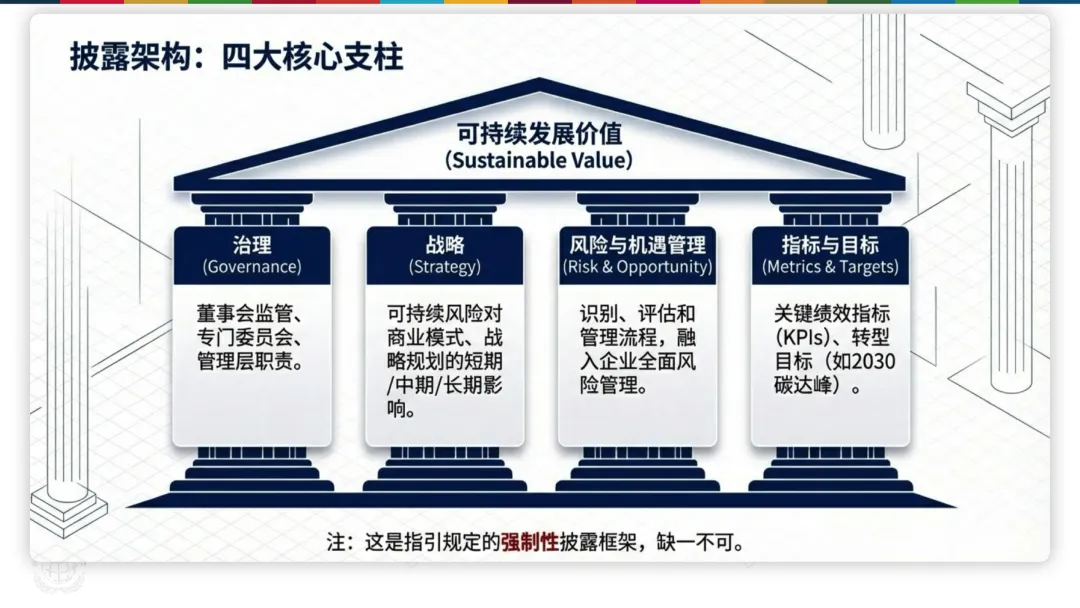 披露架构：四大核心支柱

可持续发展价值
(Sustainable Value)

治理
(Governance)

董事会监管、专门委员会、管理层职责。

战略
(Strategy)

可持续风险对商业模式、战略规划的短期/中期/长期影响。

风险与机遇管理
(Risk & Opportunity)

识别、评估和管理流程，融入企业全面风险管理。

指标与目标
(Metrics & Targets)

关键绩效指标(KPIs)、转型目标（如2030碳达峰）。

注：这是指引规定的强制性披露框架，缺一不可。